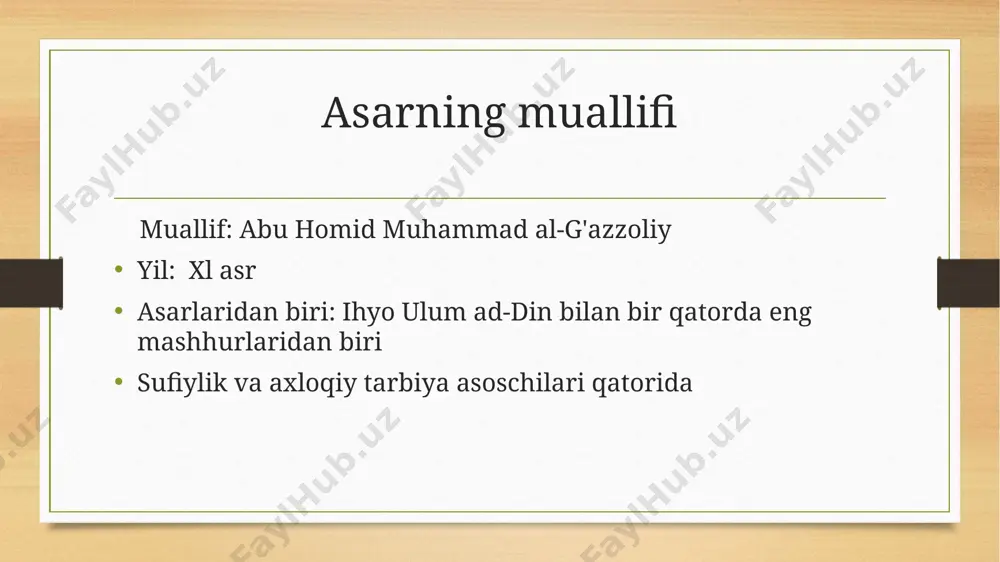 Asarning muallifi

Muallif: Abu Homid Muhammad al-G'azzoliy

• Yil: Xl asr
• Asarlaridan biri: Ihyo Ulum ad-Din bilan bir qatorda eng mashhurlaridan biri
• Sufiylik va axloqiy tarbiya asoschilari qatorida

FaylHub.uz FaylHub.uz FaylHub.uz FaylHub.uz FaylHub.uz FaylHub.uz